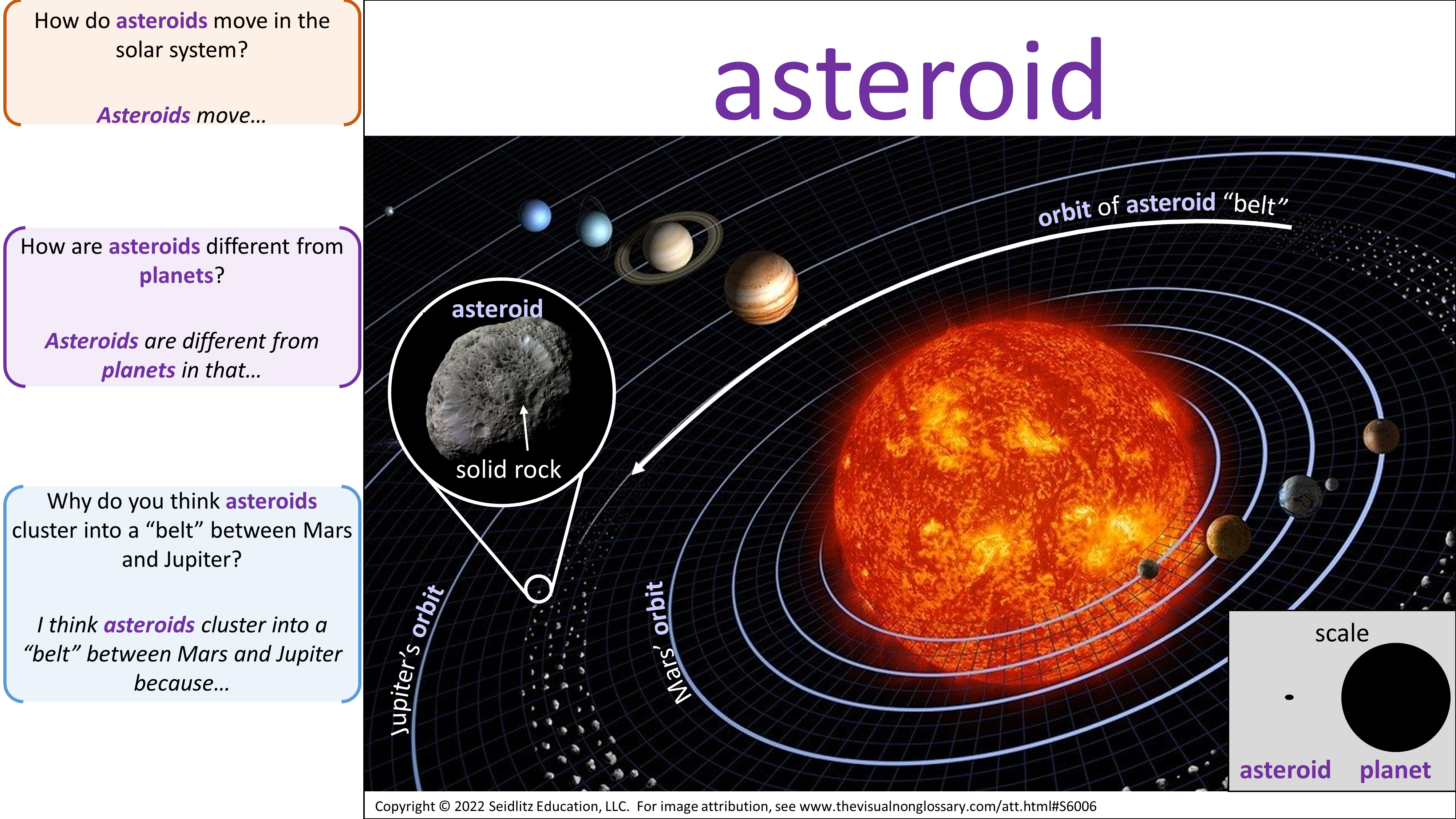 How do asteroids move in the solar system?

Asteroids move…

How are asteroids different from planets?

Asteroids are different from planets in that…

Why do you think asteroids cluster into a “belt” between Mars and Jupiter?

I think asteroids cluster into a “belt” between Mars and Jupiter because…

asteroid

orbit of asteroid “belt”

asteroid

solid rock

Jupiter’s orbit

Mars’ orbit

scale

asteroid

planet

Copyright © 2022 Seidlitz Education, LLC. For image attribution, see www.thevisualnonglossary.com/att.html#S6006